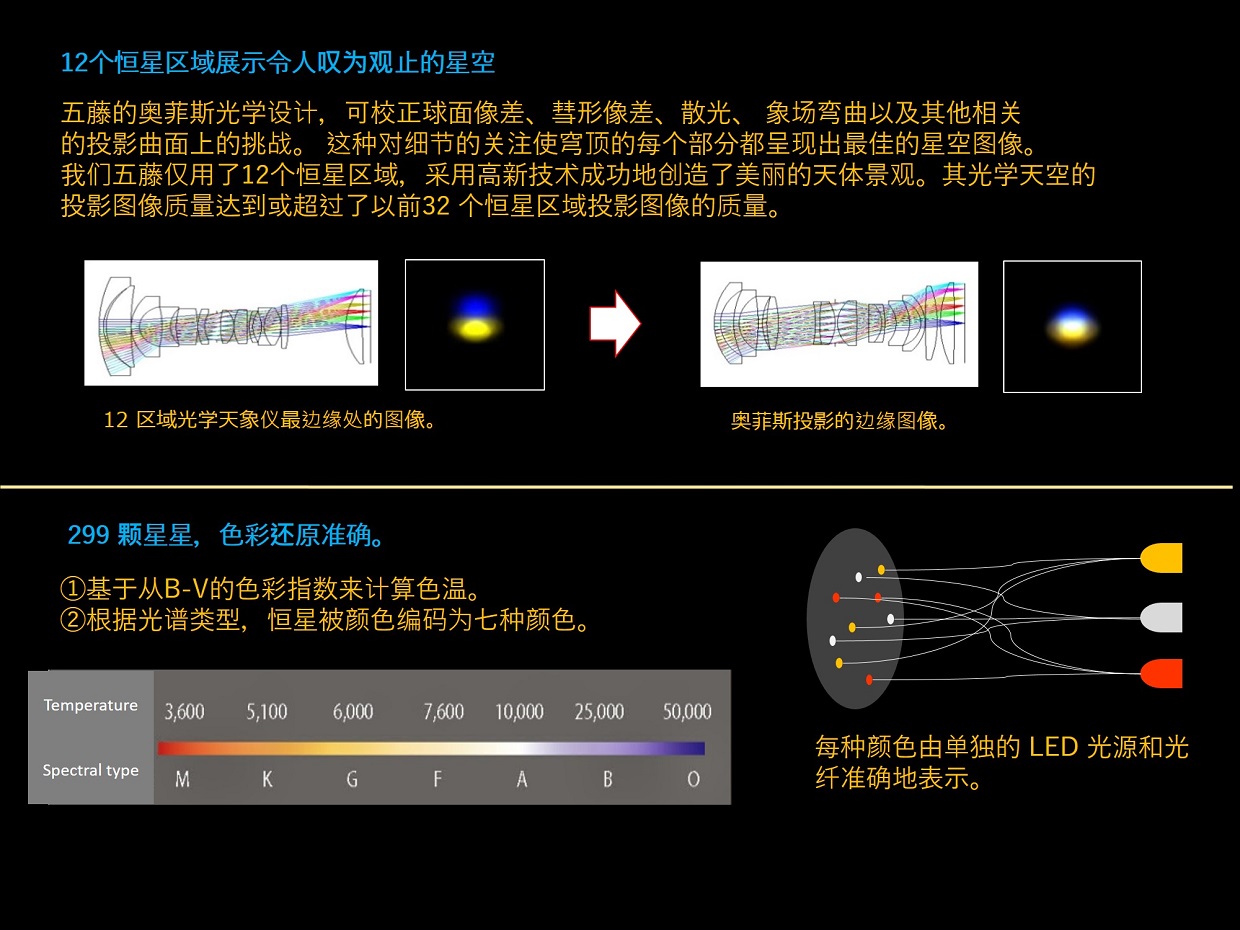 12个恒星区域展示令人叹为观止的星空

五藤的奥菲斯光学设计，可校正球面像差、彗形像差、散光、 象场弯曲以及其他相关的投影曲面上的挑战。 这种对细节的关注使穹顶的每个部分都呈现出最佳的星空图像。我们五藤仅用了12个恒星区域，采用高新技术成功地创造了美丽的天体景观。其光学天空的投影图像质量达到或超过了以前32 个恒星区域投影图像的质量。

12 区域光学天象仪最边缘处的图像。

奥菲斯投影的边缘图像。

299 颗星星，色彩还原准确。

①基于从B-V的色彩指数来计算色温。
②根据光谱类型，恒星被颜色编码为七种颜色。

| Temperature | 3,600 | 5,100 | 6,000 | 7,600 | 10,000 | 25,000 | 50,000 |
|---|---|---|---|---|---|---|---|
| Spectral type | M | K | G | F | A | B | O |

每种颜色由单独的 LED 光源和光纤准确地表示。